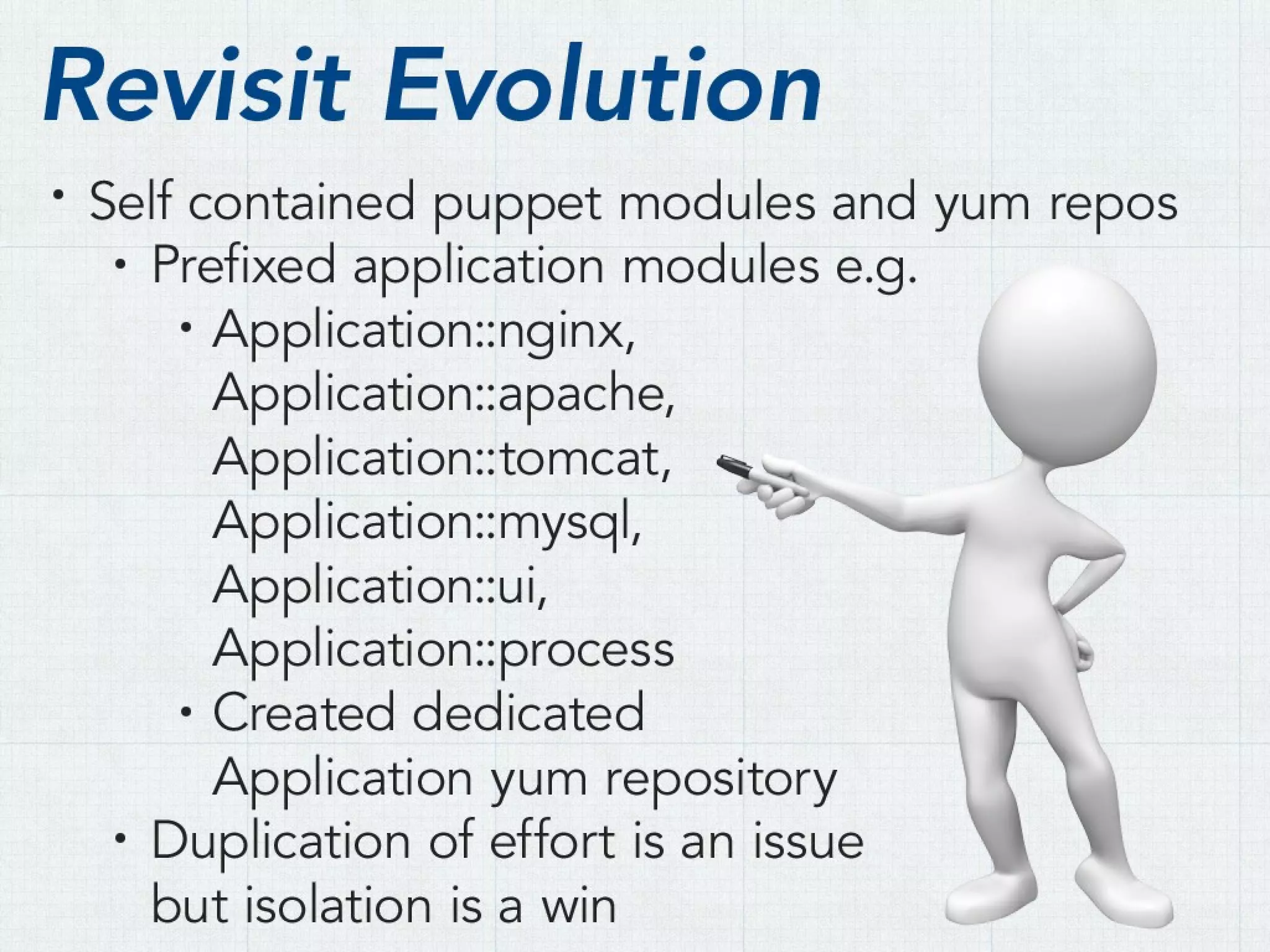 Revisit Evolution

• Self contained puppet modules and yum repos
  • Prefixed application modules e.g.
    • Application::nginx, Application::apache, Application::tomcat, Application::mysql, Application::ui, Application::process
    • Created dedicated Application yum repository
  • Duplication of effort is an issue but isolation is a win